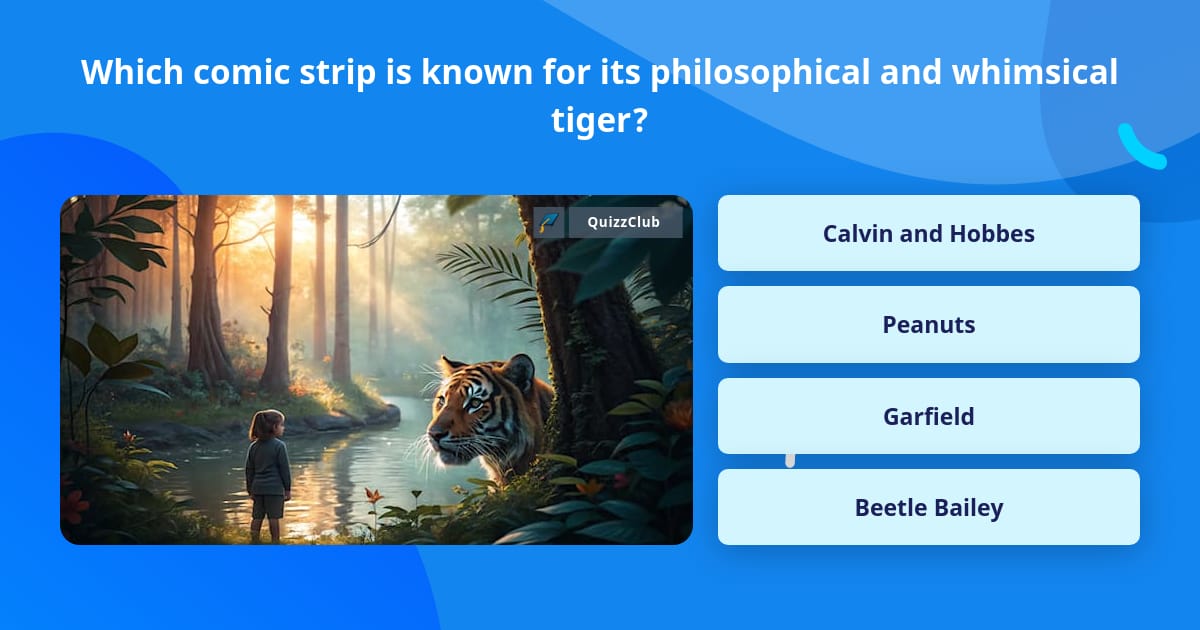 Which comic strip is known for its philosophical and whimsical tiger?

QuizzClub

Calvin and Hobbes

Peanuts

Garfield

Beetle Bailey